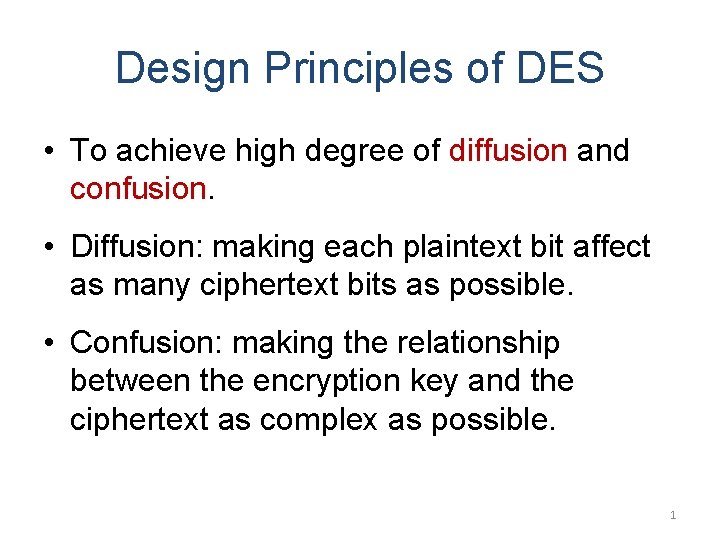 Design Principles of DES

• To achieve high degree of diffusion and confusion.

• Diffusion: making each plaintext bit affect as many ciphertext bits as possible.

• Confusion: making the relationship between the encryption key and the ciphertext as complex as possible.

1